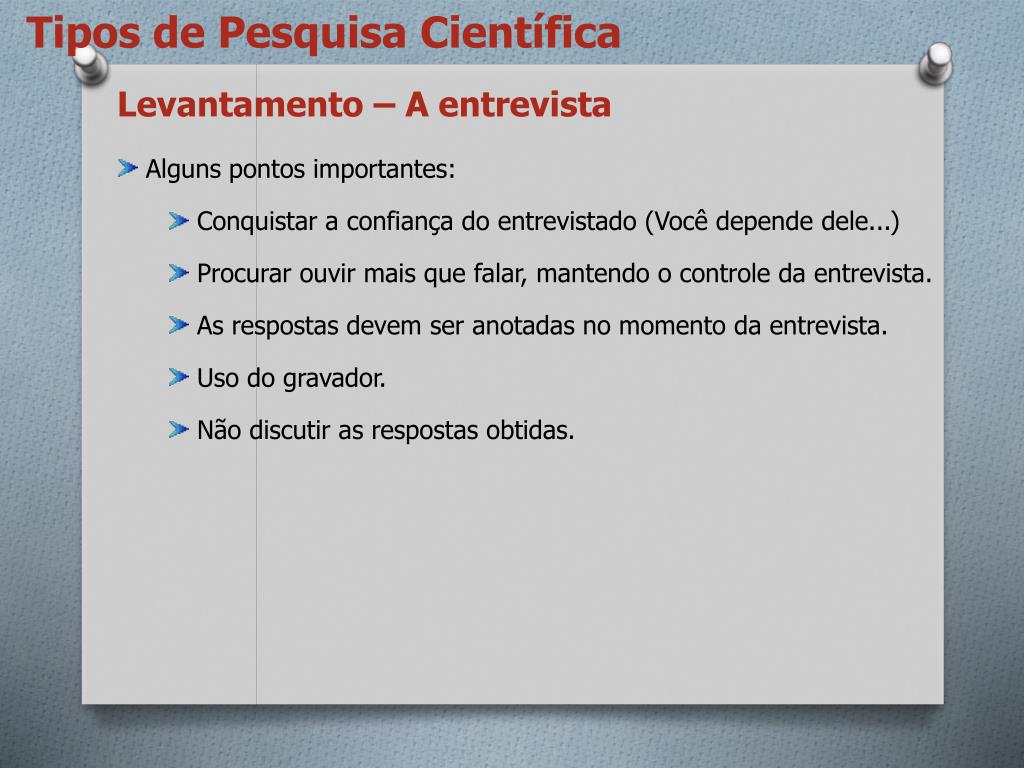 Tipos de Pesquisa Científica

Levantamento – A entrevista

Alguns pontos importantes:

Conquistar a confiança do entrevistado (Você depende dele...)

Procurar ouvir mais que falar, mantendo o controle da entrevista.

As respostas devem ser anotadas no momento da entrevista.

Uso do gravador.

Não discutir as respostas obtidas.